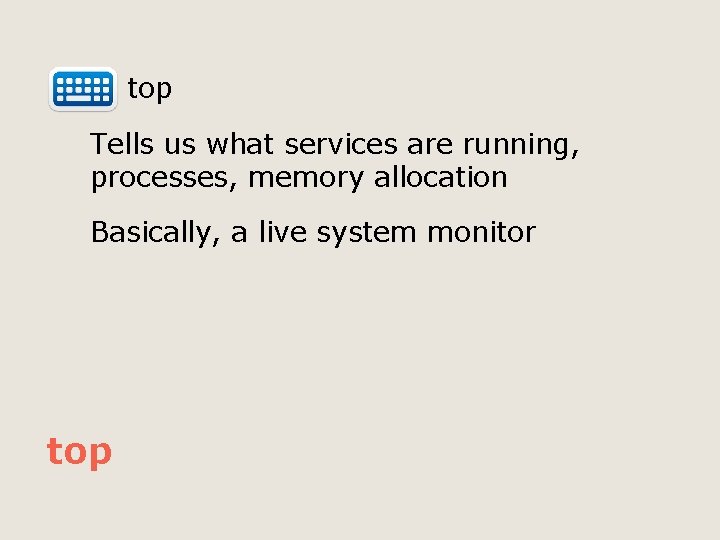 top

Tells us what services are running, processes, memory allocation

Basically, a live system monitor

top